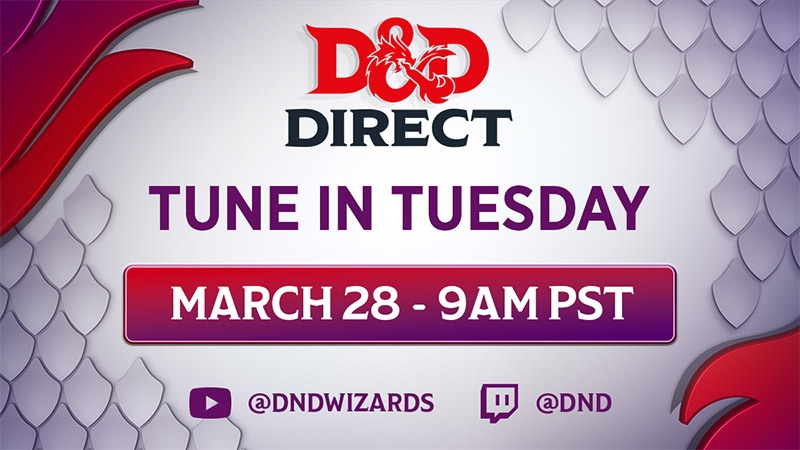 D&D
DIRECT

TUNE IN TUESDAY

MARCH 28 - 9AM PST

@DNDWIZARDS

@DND